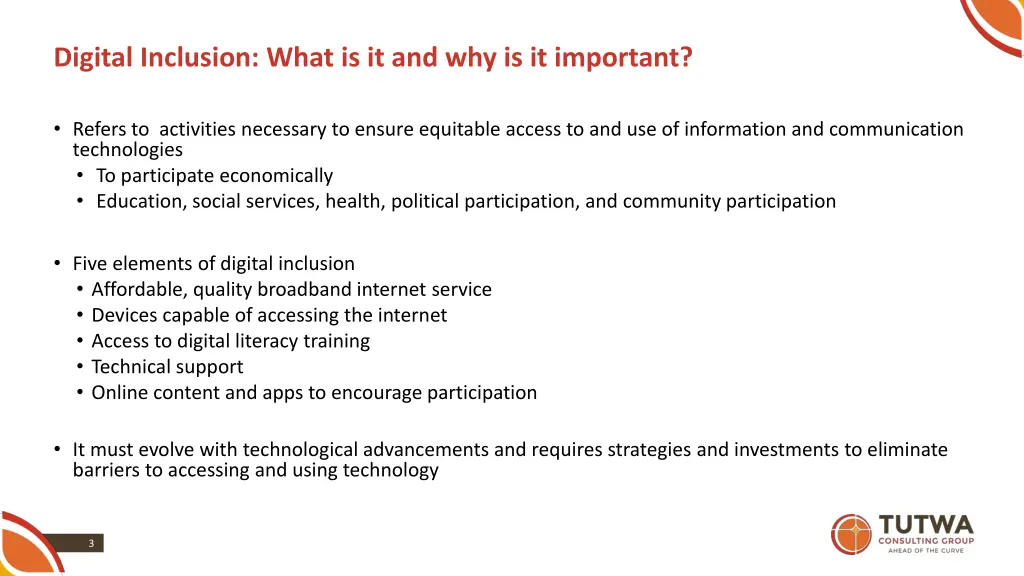 Digital Inclusion: What is it and why is it important?

• Refers to activities necessary to ensure equitable access to and use of information and communication technologies
• To participate economically
• Education, social services, health, political participation, and community participation

• Five elements of digital inclusion
• Affordable, quality broadband internet service
• Devices capable of accessing the internet
• Access to digital literacy training
• Technical support
• Online content and apps to encourage participation

• It must evolve with technological advancements and requires strategies and investments to eliminate barriers to accessing and using technology

3

TUTWA
CONSULTING GROUP
AHEAD OF THE CURVE